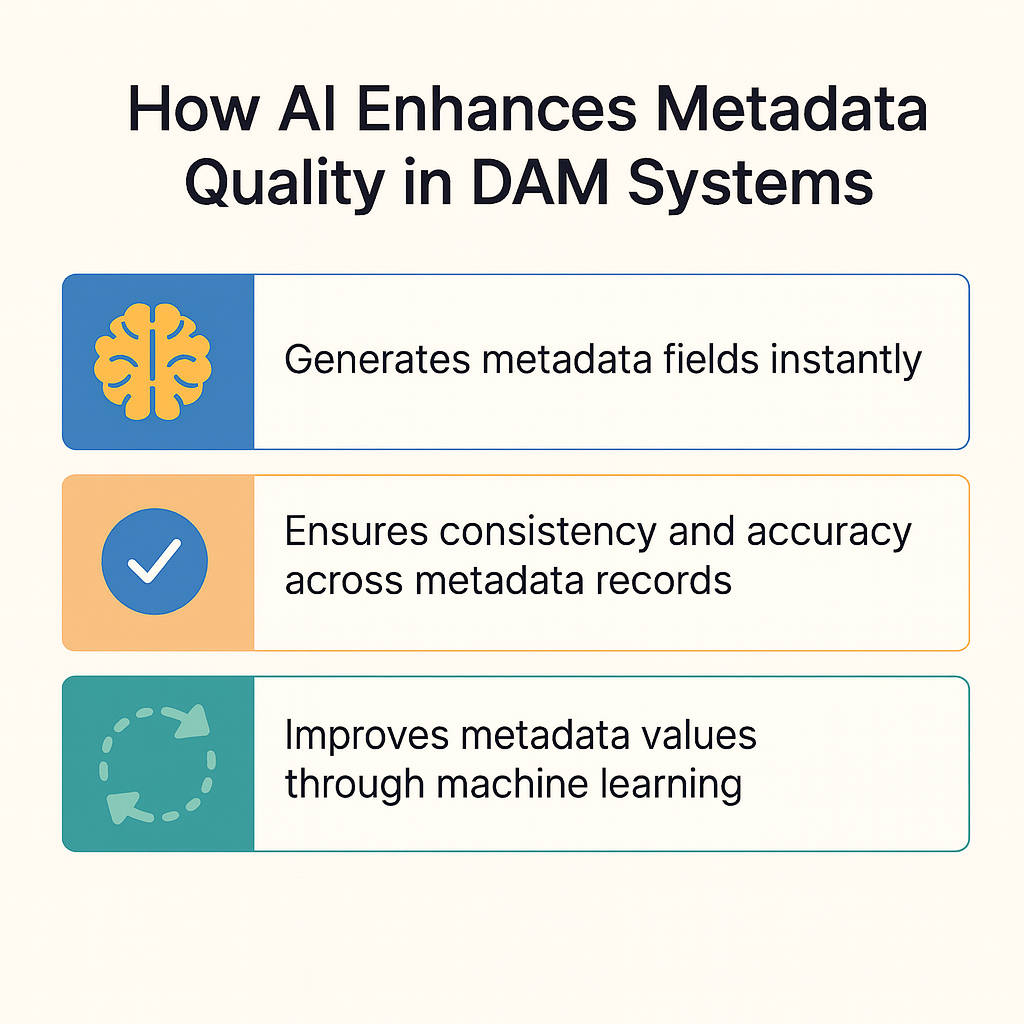 How AI Enhances Metadata Quality in DAM Systems

Generates metadata fields instantly

Ensures consistency and accuracy across metadata records

Improves metadata values through machine learning